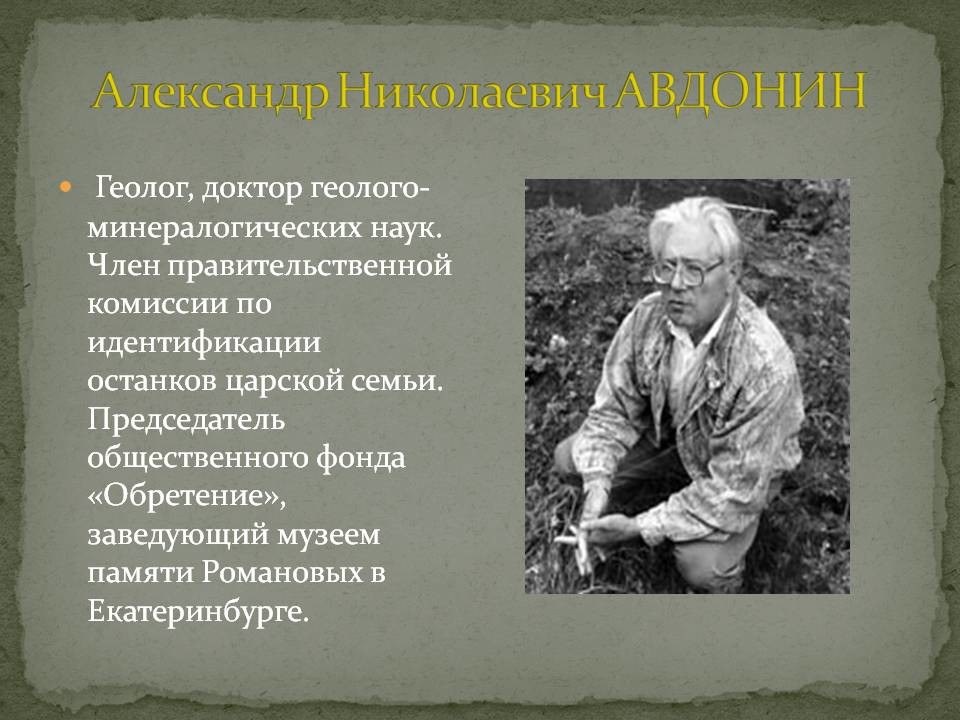 Александр Николаевич АВДОНИН

Геолог, доктор геолого-минералогических наук. Член правительственной комиссии по идентификации останков царской семьи. Председатель общественного фонда «Обретение», заведующий музеем памяти Романовых в Екатеринбурге.